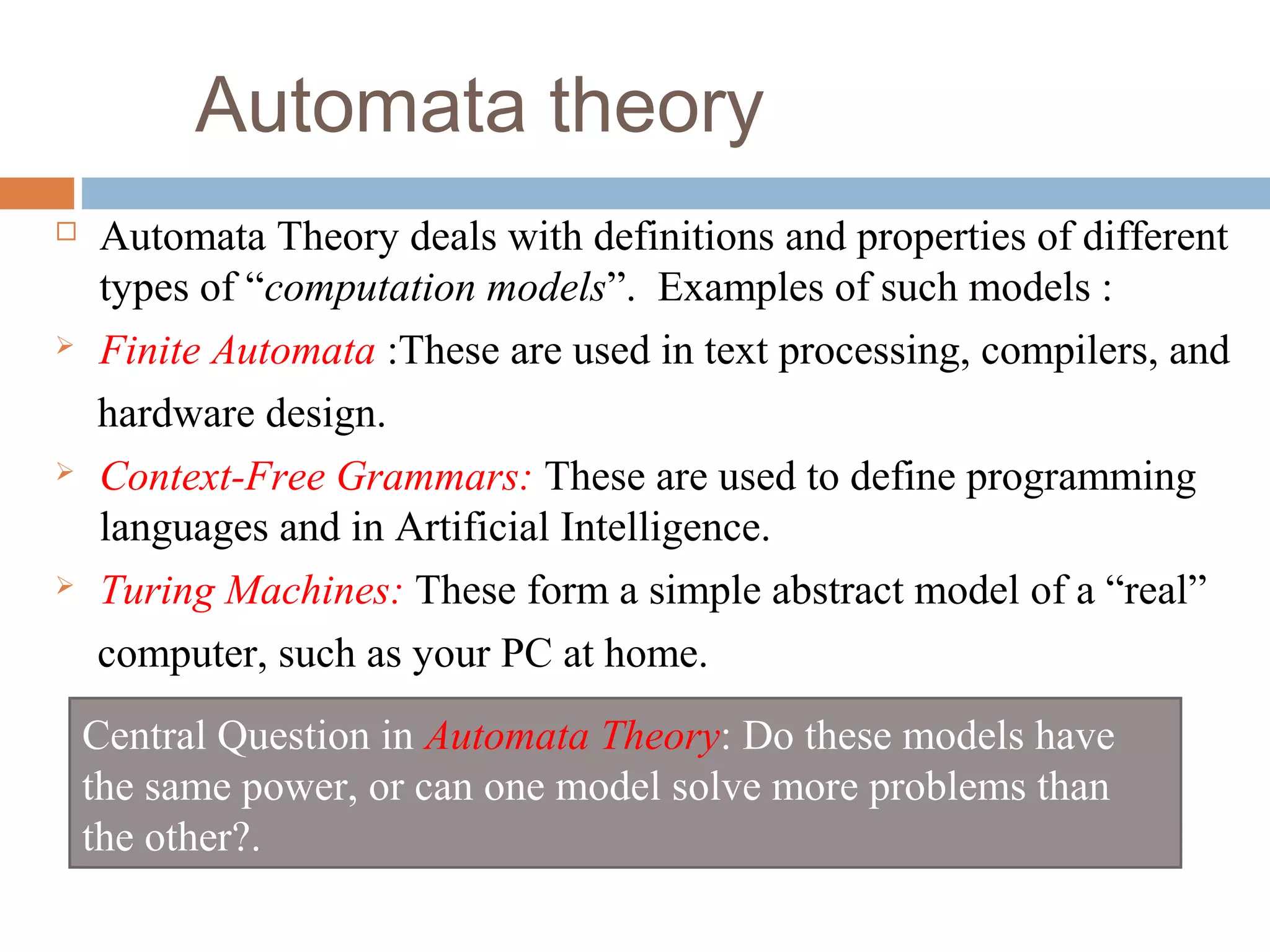 Automata theory

Automata Theory deals with definitions and properties of different types of “computation models”. Examples of such models :

Finite Automata :These are used in text processing, compilers, and hardware design.

Context-Free Grammars: These are used to define programming languages and in Artificial Intelligence.

Turing Machines: These form a simple abstract model of a “real” computer, such as your PC at home.

Central Question in Automata Theory: Do these models have the same power, or can one model solve more problems than the other?.